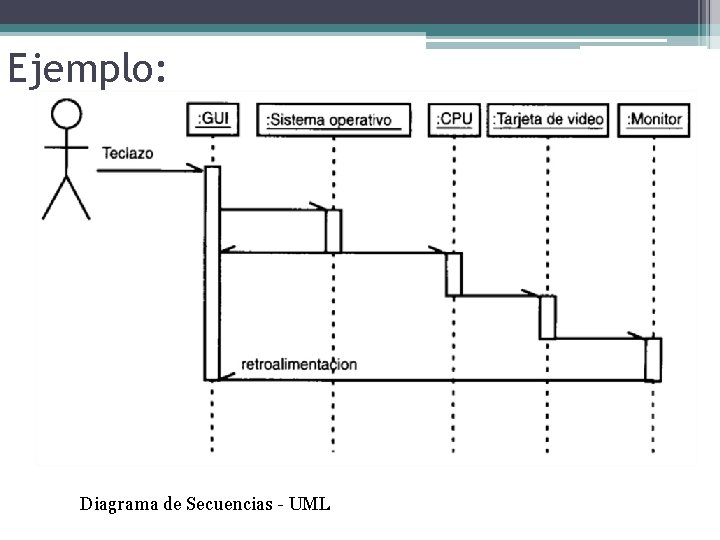 Ejemplo:

:GUI

:Sistema operativo

:CPU

:Tarjeta de video

:Monitor

Teclazo

retroalimentacion

Diagrama de Secuencias - UML